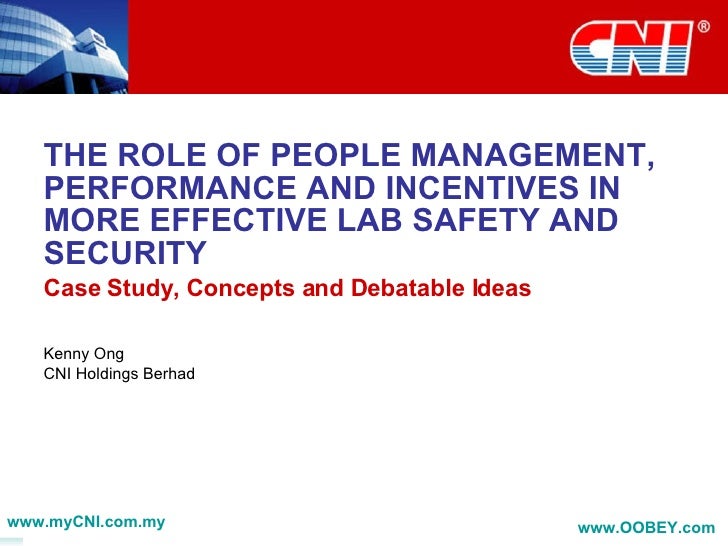 CNI®

THE ROLE OF PEOPLE MANAGEMENT, PERFORMANCE AND INCENTIVES IN MORE EFFECTIVE LAB SAFETY AND SECURITY

Case Study, Concepts and Debatable Ideas

Kenny Ong
CNI Holdings Berhad

www.myCNI.com.my

www.OOBEY.com